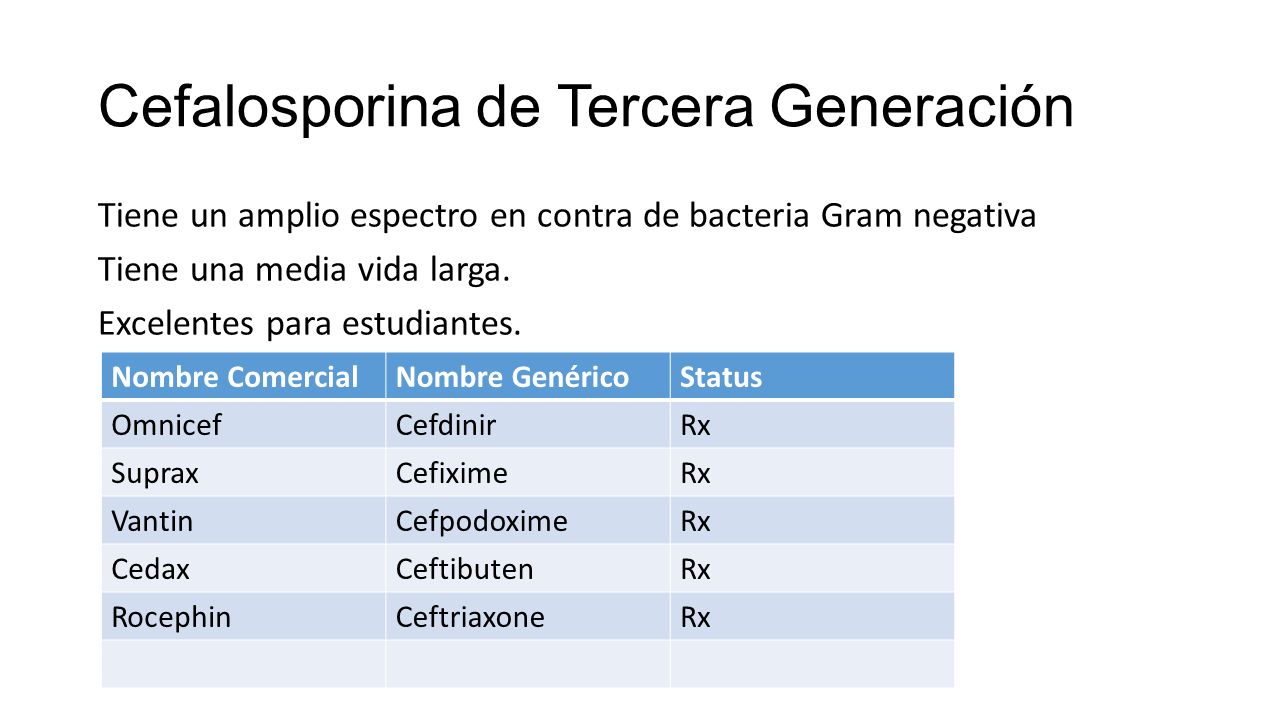 Cefalosporina de Tercera Generación

Tiene un amplio espectro en contra de bacteria Gram negativa

Tiene una media vida larga.

Excelentes para estudiantes.

| Nombre Comercial | Nombre Genérico | Status |
|---|---|---|
| Omnicef | Cefdinir | Rx |
| Suprax | Cefixime | Rx |
| Vantin | Cefpodoxime | Rx |
| Cedax | Ceftibuten | Rx |
| Rocephin | Ceftriaxone | Rx |
| | | |